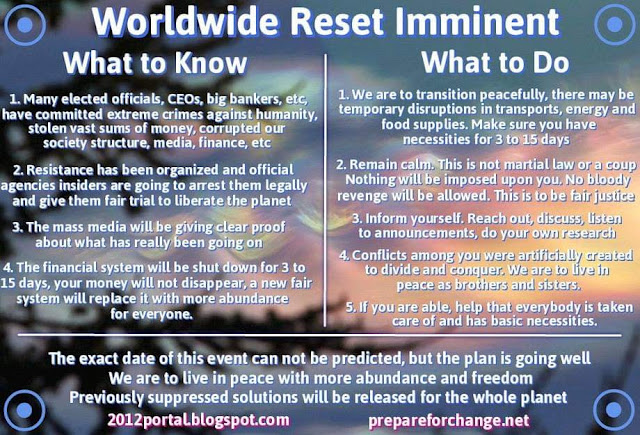 Worldwide Reset Imminent

What to Know

1. Many elected officials, CEOs, big bankers, etc, have committed extreme crimes against humanity, stolen vast sums of money, corrupted our society structure, media, finance, etc

2. Resistance has been organized and official agencies insiders are going to arrest them legally and give them fair trial to liberate the planet

3. The mass media will be giving clear proof about what has really been going on

4. The financial system will be shut down for 3 to 15 days, your money will not disappear, a new fair system will replace it with more abundance for everyone.

What to Do

1. We are to transition peacefully, there may be temporary disruptions in transports, energy and food supplies. Make sure you have necessities for 3 to 15 days

2. Remain calm. This is not martial law or a coup Nothing will be imposed upon you. No bloody revenge will be allowed. This is to be fair justice

3. Inform yourself. Reach out, discuss, listen to announcements, do your own research

4. Conflicts among you were artificially created to divide and conquer. We are to live in peace as brothers and sisters.

5. If you are able, help that everybody is taken care of and has basic necessities.

The exact date of this event can not be predicted, but the plan is going well
We are to live in peace with more abundance and freedom
Previously suppressed solutions will be released for the whole planet

2012portal.blogspot.com

prepareforchange.net